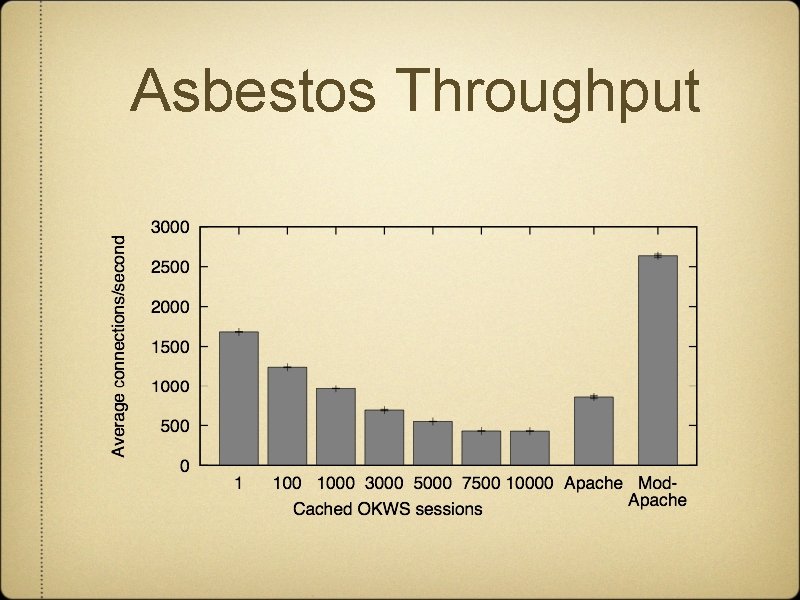 Asbestos Throughput

Average connections/second

3000
2500
2000
1500
1000
500
0

1 100 1000 3000 5000 7500 10000 Apache Mod-Apache

Cached OKWS sessions